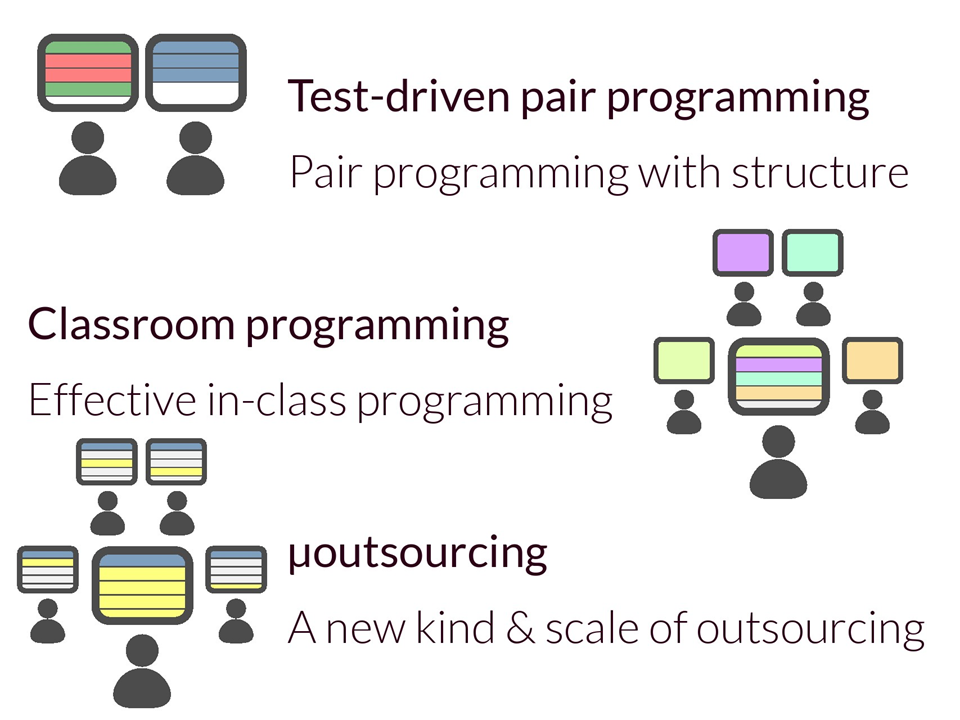 Test-driven pair programming

Pair programming with structure

Classroom programming

Effective in-class programming

μoutsourcing

A new kind & scale of outsourcing